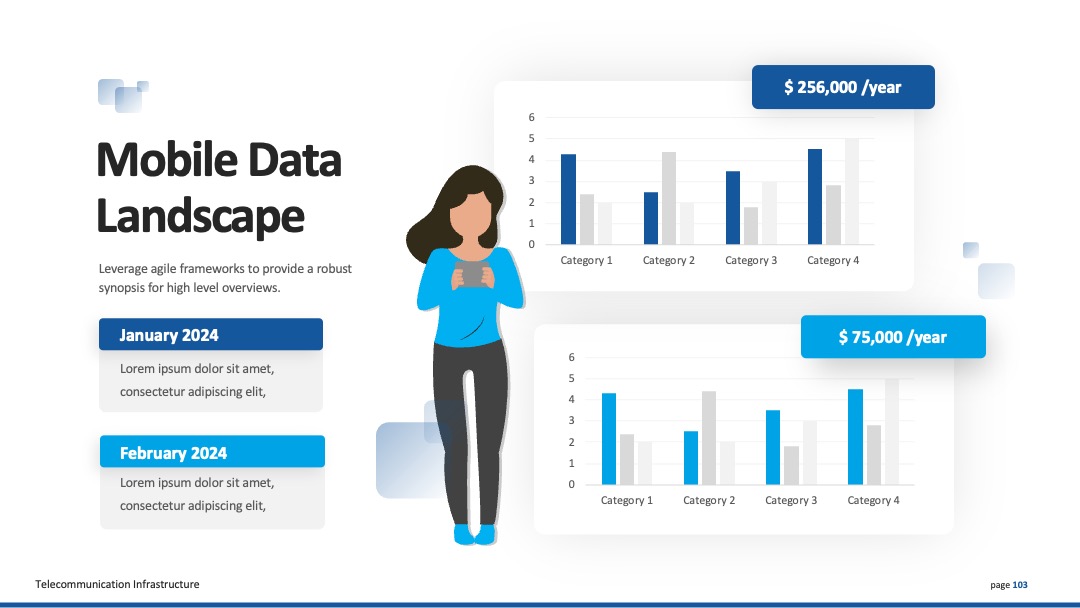 Mobile Data Landscape

Leverage agile frameworks to provide a robust synopsis for high level overviews.

January 2024

Lorem ipsum dolor sit amet, consectetur adipiscing elit,

February 2024

Lorem ipsum dolor sit amet, consectetur adipiscing elit,

$ 256,000 /year

6
5
4
3
2
1
0
Category 1
Category 2
Category 3
Category 4

$ 75,000 /year

6
5
4
3
2
1
0
Category 1
Category 2
Category 3
Category 4

Telecommunication Infrastructure

page 103